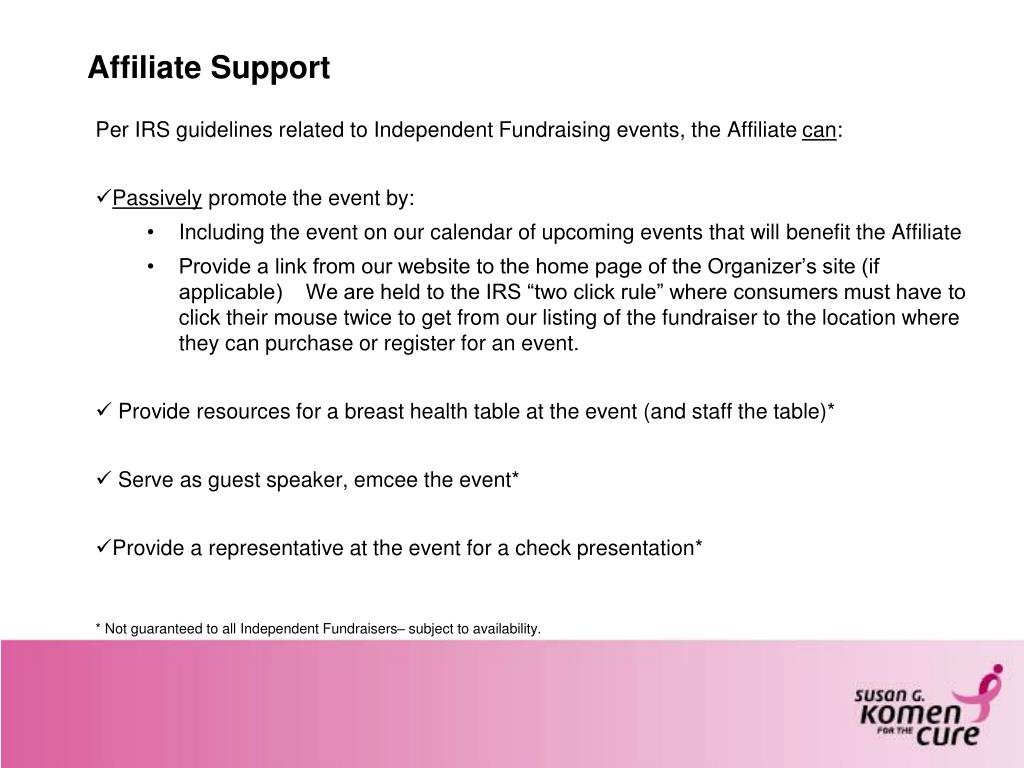 Affiliate Support

Per IRS guidelines related to Independent Fundraising events, the Affiliate can:

✓Passively promote the event by:
• Including the event on our calendar of upcoming events that will benefit the Affiliate
• Provide a link from our website to the home page of the Organizer's site (if applicable) We are held to the IRS "two click rule" where consumers must have to click their mouse twice to get from our listing of the fundraiser to the location where they can purchase or register for an event.

✓ Provide resources for a breast health table at the event (and staff the table)*

✓ Serve as guest speaker, emcee the event*

✓Provide a representative at the event for a check presentation*

* Not guaranteed to all Independent Fundraisers– subject to availability.

SUSAN G. KOMEN FOR THE CURE